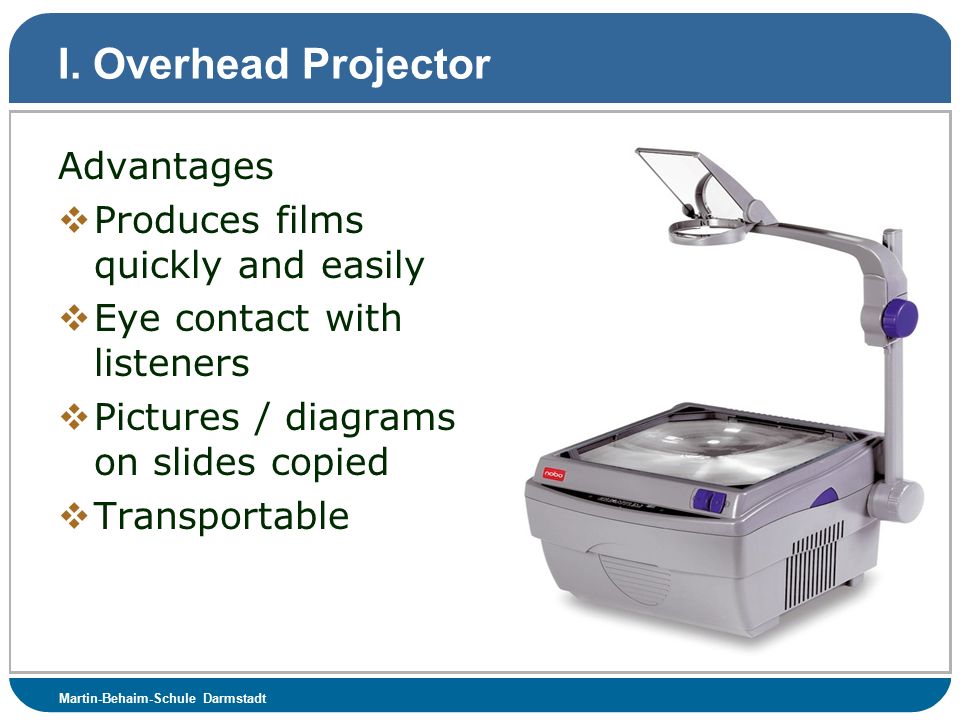 I. Overhead Projector

Advantages

❖ Produces films quickly and easily

❖ Eye contact with listeners

❖ Pictures / diagrams on slides copied

❖ Transportable

nobo

Martin-Behaim-Schule Darmstadt